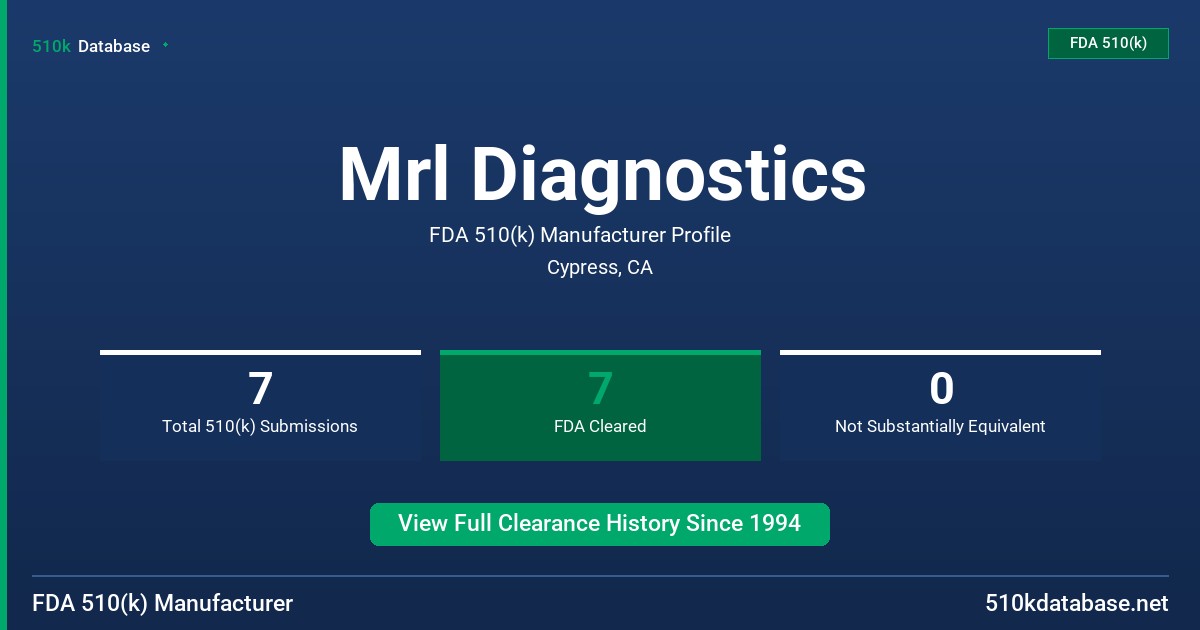 510k Database

FDA 510(k)

Mrl Diagnostics

FDA 510(k) Manufacturer Profile

Cypress, CA

7
Total 510(k) Submissions

7
FDA Cleared

0
Not Substantially Equivalent

View Full Clearance History Since 1994

FDA 510(k) Manufacturer

510kdatabase.net